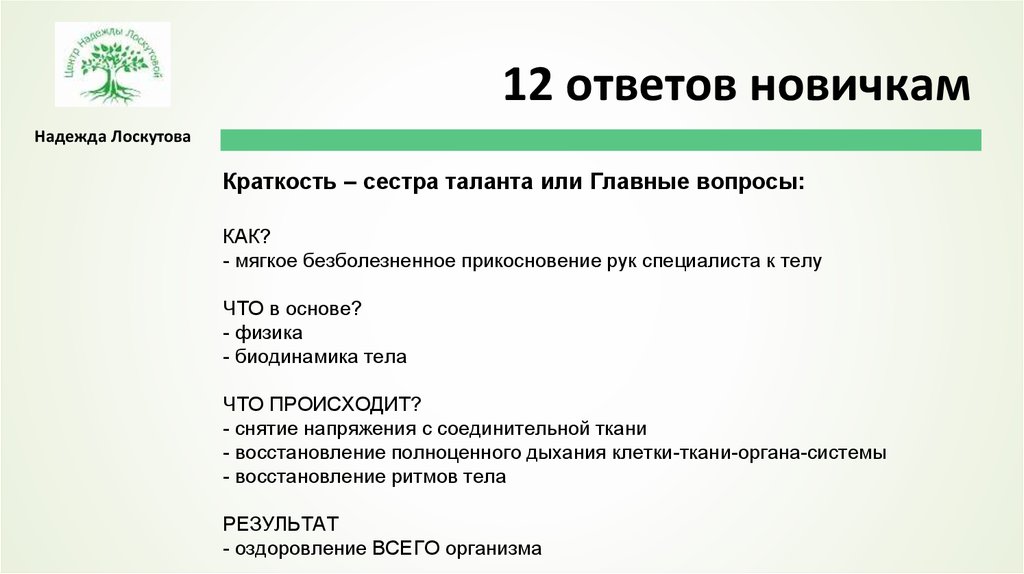 Центр Надежды Лоскутовой

12 ответов новичкам

Надежда Лоскутова

Краткость – сестра таланта или Главные вопросы:

КАК?
- мягкое безболезненное прикосновение рук специалиста к телу

ЧТО в основе?
- физика
- биодинамика тела

ЧТО ПРОИСХОДИТ?
- снятие напряжения с соединительной ткани
- восстановление полноценного дыхания клетки-ткани-органа-системы
- восстановление ритмов тела

РЕЗУЛЬТАТ
- оздоровление ВСЕГО организма